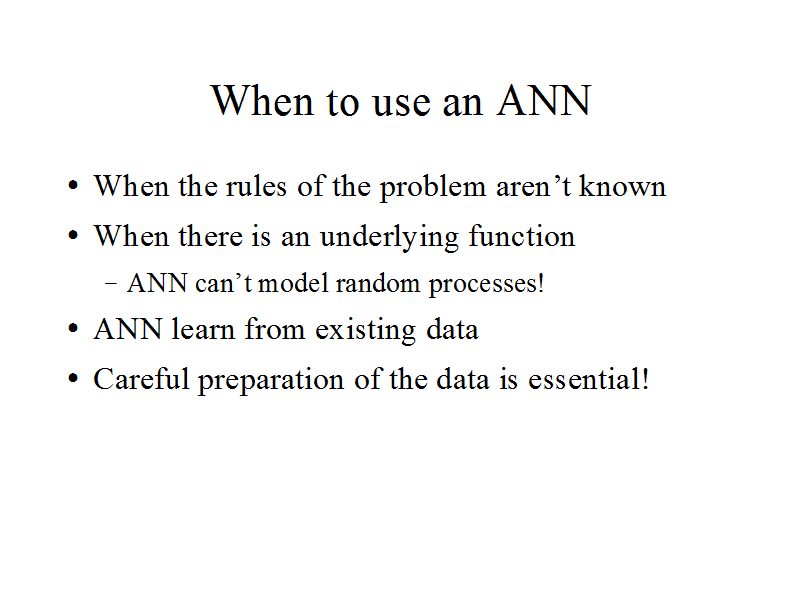 When to use an ANN

• When the rules of the problem aren’t known
• When there is an underlying function
  – ANN can’t model random processes!
• ANN learn from existing data
• Careful preparation of the data is essential!